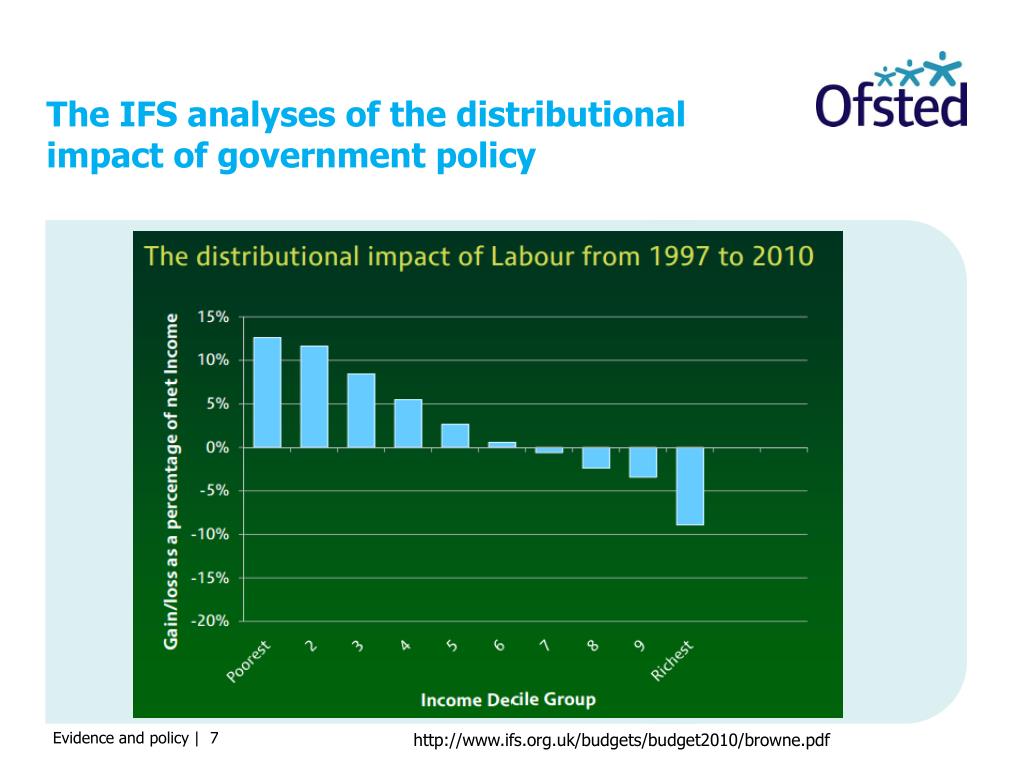 The IFS analyses of the distributional impact of government policy

Ofsted

The distributional impact of Labour from 1997 to 2010

Gain/loss as a percentage of net Income

15%
10%
5%
0%
-5%
-10%
-15%
-20%

Poorest
2
3
4
5
6
7
8
9
Richest

Income Decile Group

Evidence and policy | 7

http://www.ifs.org.uk/budgets/budget2010/browne.pdf